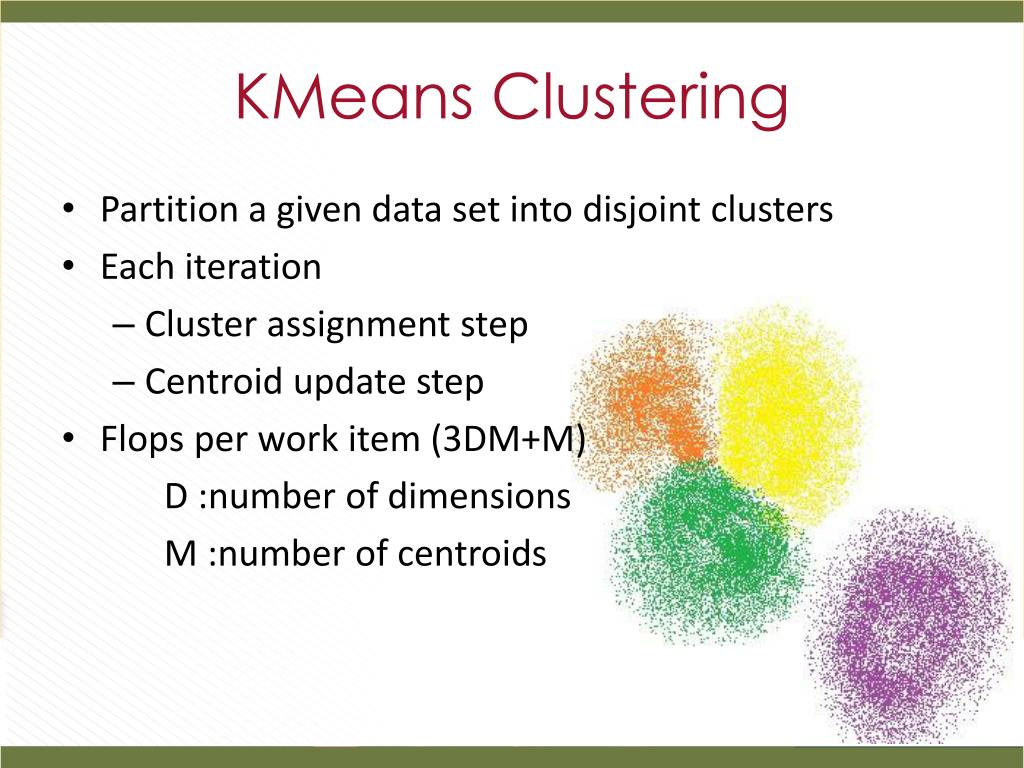 KMeans Clustering

• Partition a given data set into disjoint clusters
• Each iteration
– Cluster assignment step
– Centroid update step
• Flops per work item (3DM+M)
D :number of dimensions
M :number of centroids